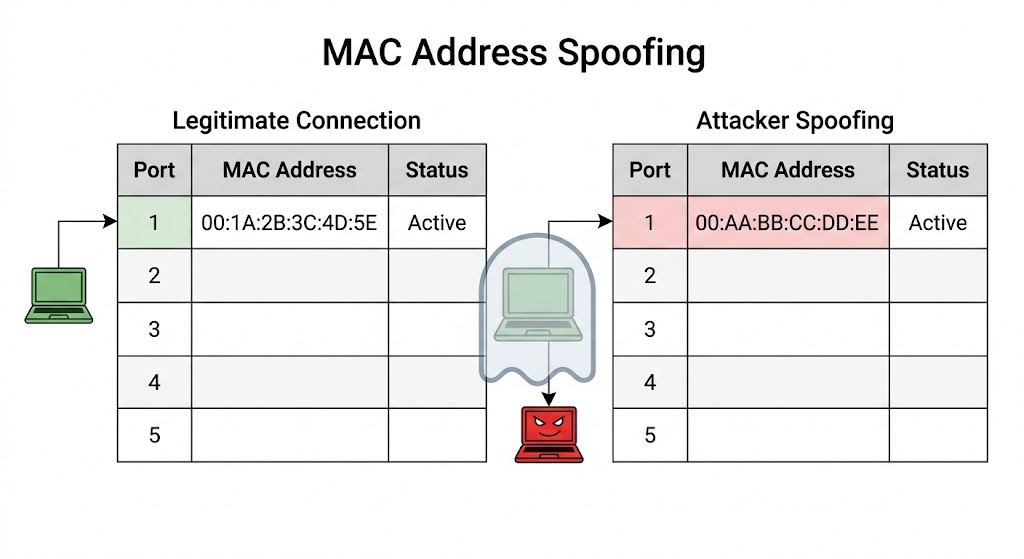 MAC Address Spoofing

Legitimate Connection

| Port | MAC Address | Status |
|---|---|---|
| 1 | 00:1A:2B:3C:4D:5E | Active |
| 2 | | |
| 3 | | |
| 4 | | |
| 5 | | |

Attacker Spoofing

| Port | MAC Address | Status |
|---|---|---|
| 1 | 00:AA:BB:CC:DD:EE | Active |
| 2 | | |
| 3 | | |
| 4 | | |
| 5 | | |